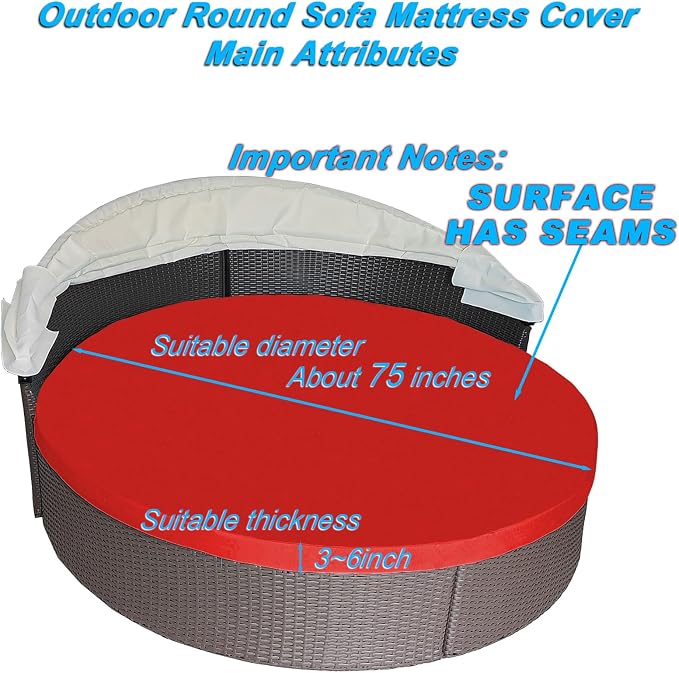 Outdoor Round Sofa Mattress Cover
Main Attributes

Important Notes:

SURFACE HAS SEAMS

Suitable diameter
About 75 inches

Suitable thickness

3~6inch